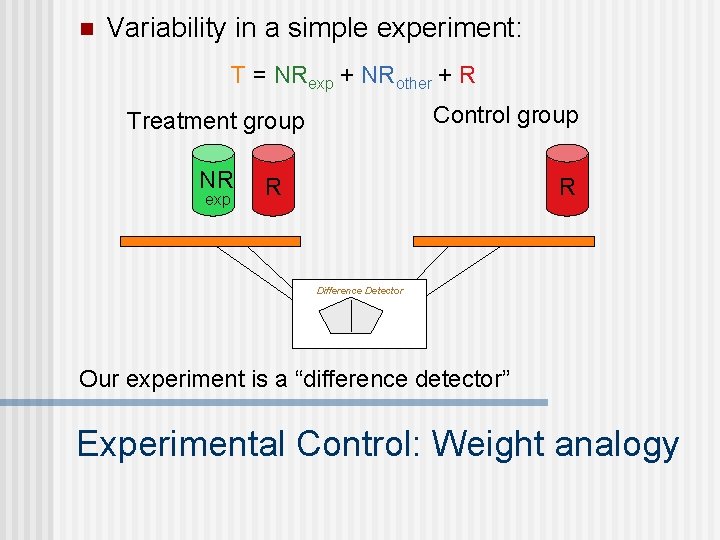 Variability in a simple experiment:

$T = NR_{exp} + NR_{other} + R$

Treatment group

Control group

NR exp

R

R

Difference Detector

Our experiment is a “difference detector”

Experimental Control: Weight analogy